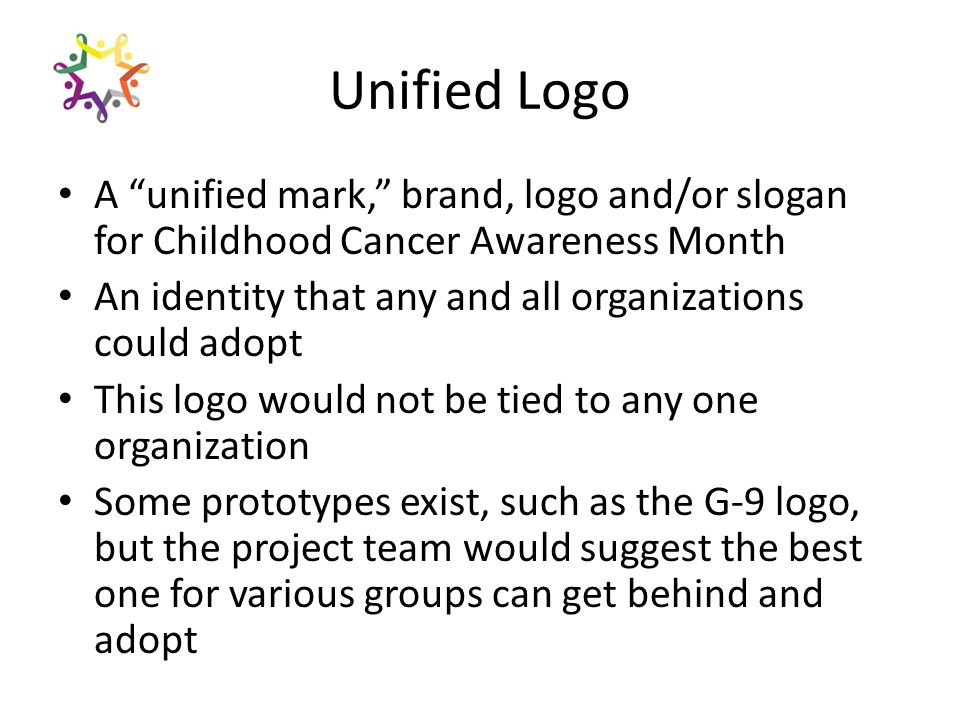 Unified Logo

• A “unified mark,” brand, logo and/or slogan for Childhood Cancer Awareness Month
• An identity that any and all organizations could adopt
• This logo would not be tied to any one organization
• Some prototypes exist, such as the G-9 logo, but the project team would suggest the best one for various groups can get behind and adopt